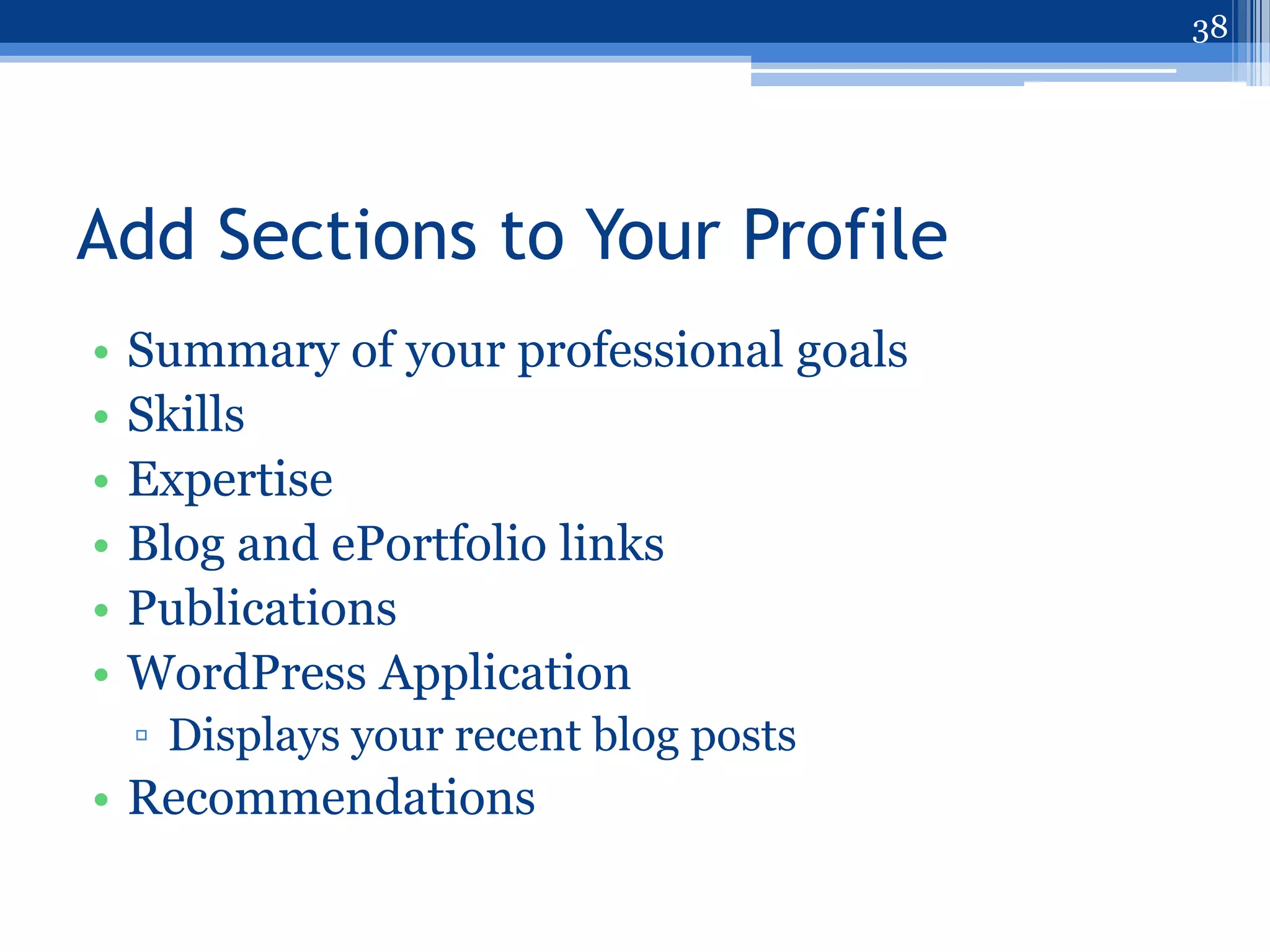 38

Add Sections to Your Profile

• Summary of your professional goals
• Skills
• Expertise
• Blog and ePortfolio links
• Publications
• WordPress Application
▫ Displays your recent blog posts
• Recommendations